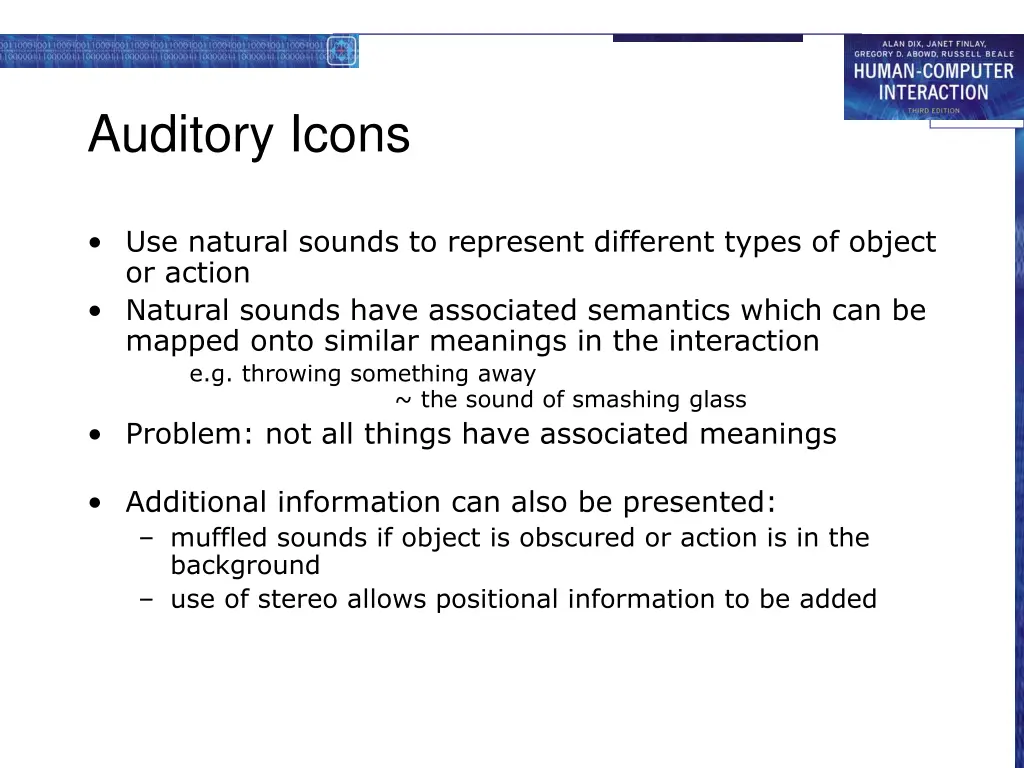 ALAN DIX, JANET FINLAY, GREGORY D. ABOWD, RUSSELL BEALE
HUMAN-COMPUTER INTERACTION
THIRD EDITION

Auditory Icons

• Use natural sounds to represent different types of object or action
• Natural sounds have associated semantics which can be mapped onto similar meanings in the interaction
e.g. throwing something away
~ the sound of smashing glass
• Problem: not all things have associated meanings

• Additional information can also be presented:
– muffled sounds if object is obscured or action is in the background
– use of stereo allows positional information to be added